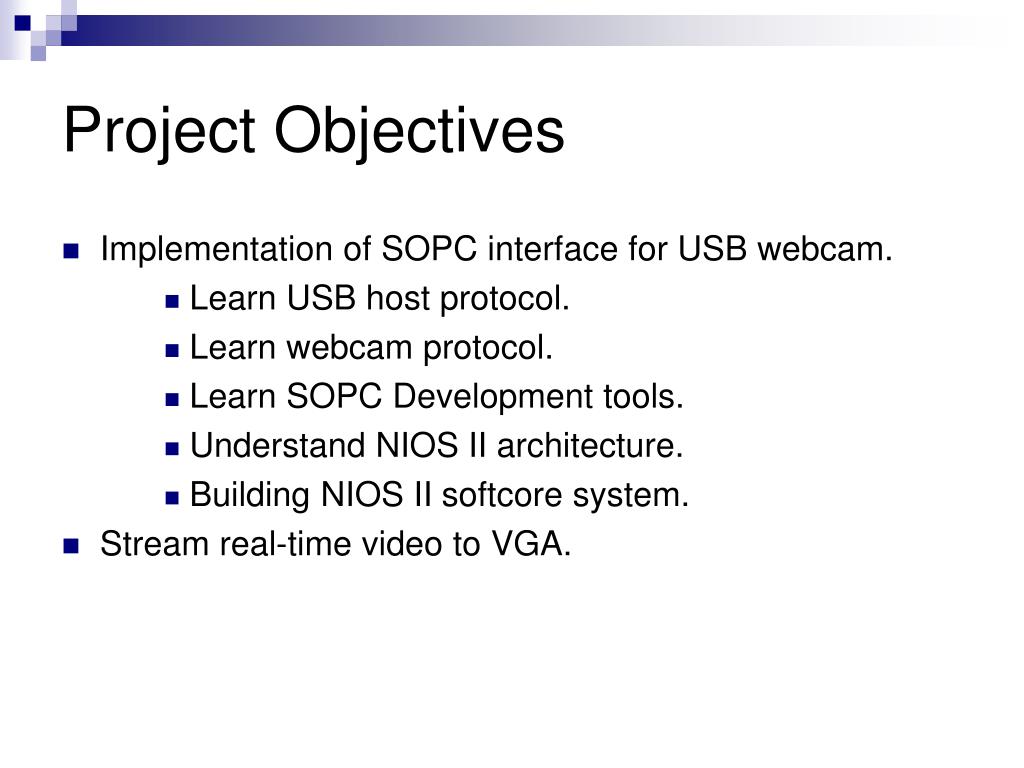 Project Objectives

- Implementation of SOPC interface for USB webcam.
  - Learn USB host protocol.
  - Learn webcam protocol.
  - Learn SOPC Development tools.
  - Understand NIOS II architecture.
  - Building NIOS II softcore system.
- Stream real-time video to VGA.